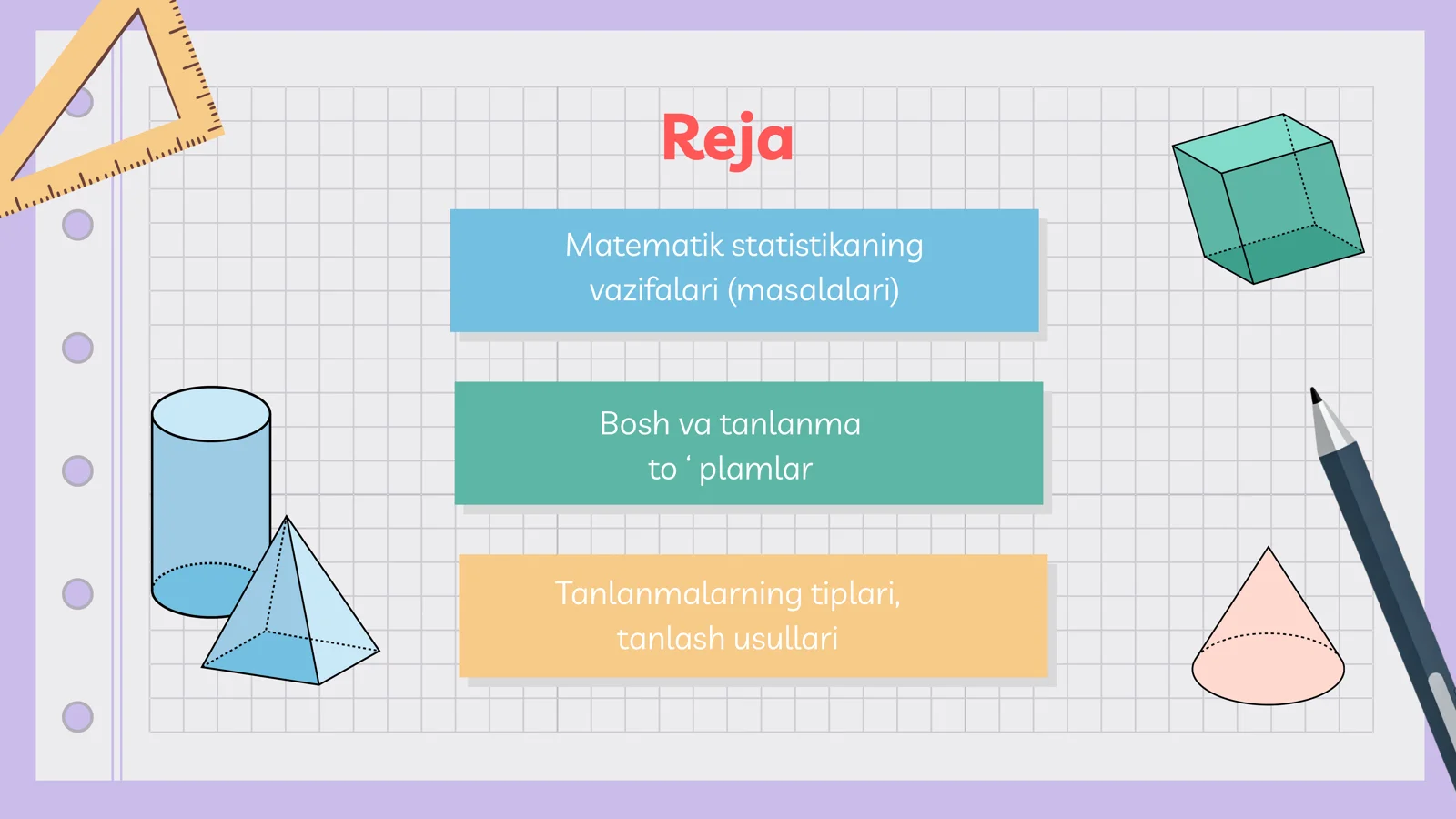 Reja

Matematik statistikaning vazifalari (masalalari)

Bosh va tanlanma to ‘ plamlar

Tanlanmalarning tiplari, tanlash usullari